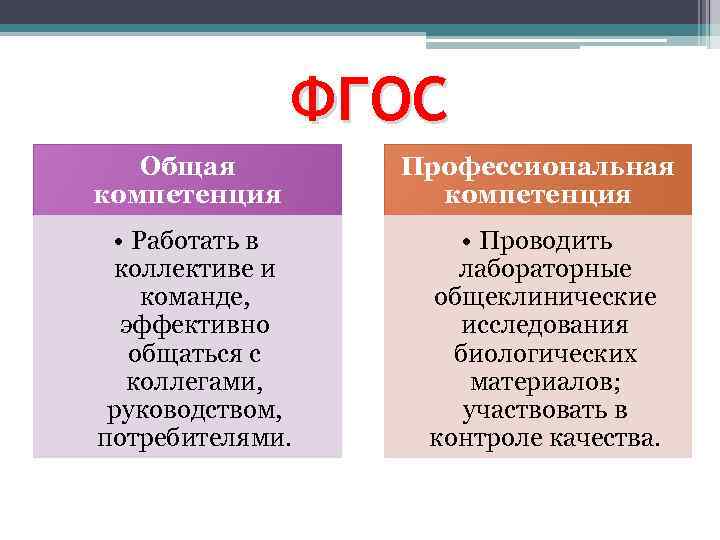 ФГОС

Общая компетенция

• Работать в коллективе и команде, эффективно общаться с коллегами, руководством, потребителями.

Профессиональная компетенция

• Проводить лабораторные общеклинические исследования биологических материалов; участвовать в контроле качества.